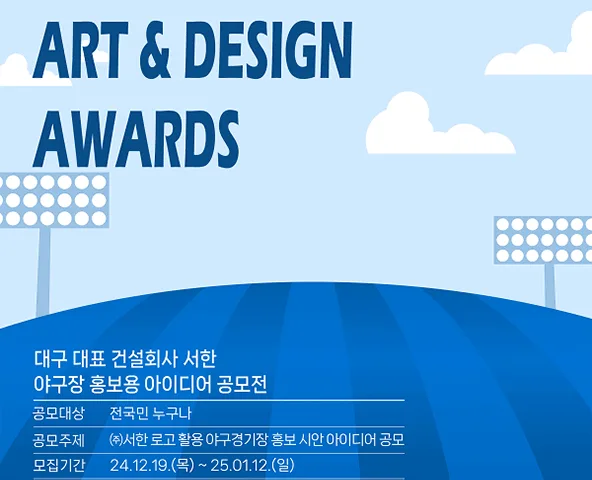 ART & DESIGN AWARDS

대구 대표 건설회사 서한
야구장 홍보용 아이디어 공모전

공모대상 전국민 누구나
공모주제 ㈜서한 로고 활용 야구경기장 홍보 시안 아이디어 공모
모집기간 24.12.19.(목) ~ 25.01.12.(일)